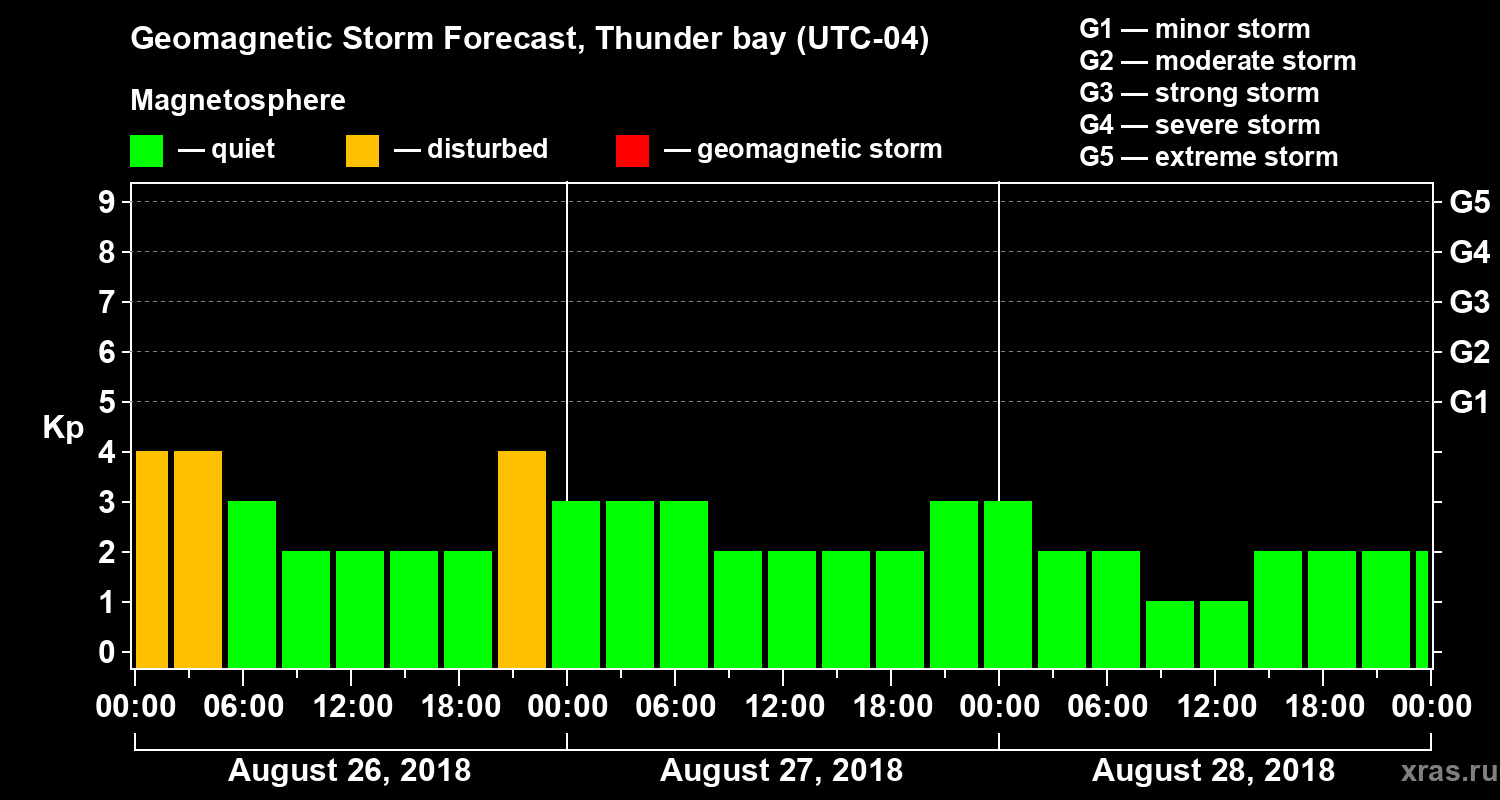 Geomagnetic Storm Forecast, Thunder bay (UTC-04)

Magnetosphere

— quiet — disturbed — geomagnetic storm

G1 — minor storm
G2 — moderate storm
G3 — strong storm
G4 — severe storm
G5 — extreme storm

Kp

9
8
7
6
5
4
3
2
1
0

G5
G4
G3
G2
G1

00:00 06:00 12:00 18:00 00:00 06:00 12:00 18:00 00:00 06:00 12:00 18:00 00:00

August 26, 2018
August 27, 2018
August 28, 2018

xras.ru